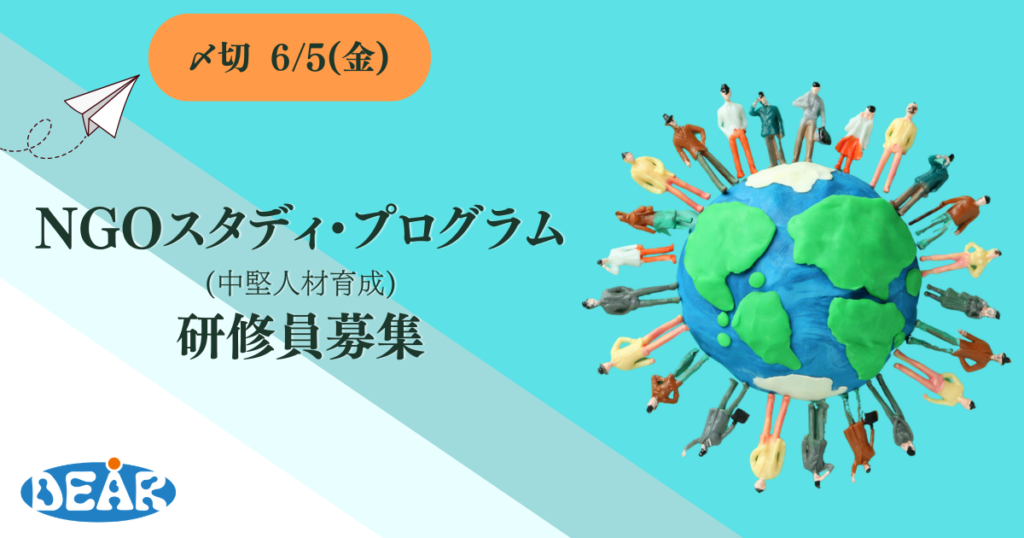 〆切 6/5(金)

NGOスタディ・プログラム
(中堅人材育成)
研修員募集

DEAR